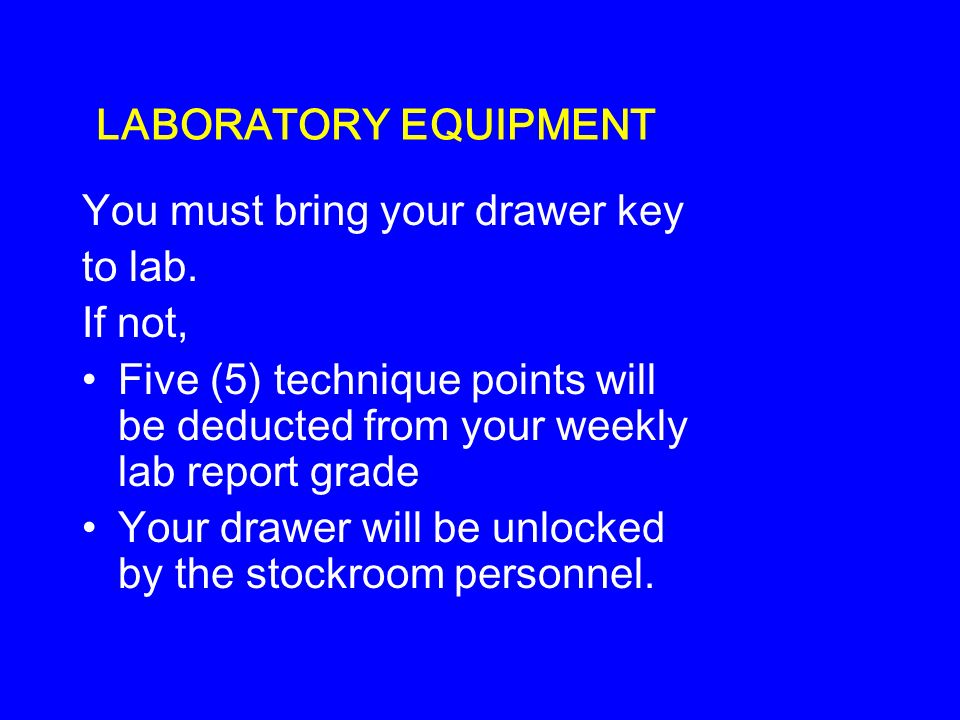 LABORATORY EQUIPMENT

You must bring your drawer key

to lab.

If not,

• Five (5) technique points will be deducted from your weekly lab report grade

• Your drawer will be unlocked by the stockroom personnel.